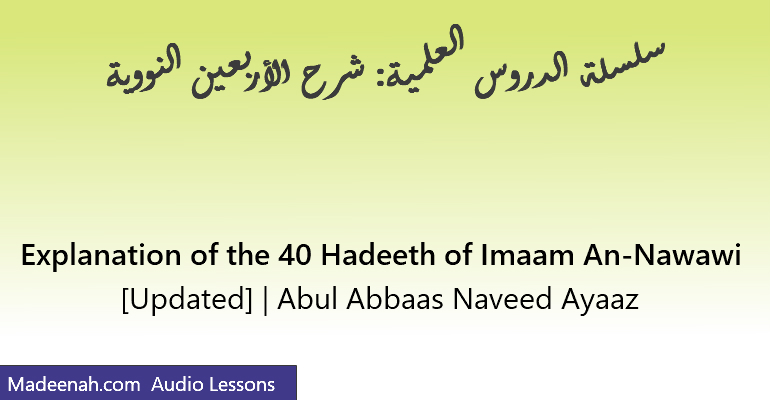 سلسلة الدروس العلمية: شرح الأربعين النووية

Explanation of the 40 Hadeeth of Imaam An-Nawawi

[Updated] | Abul Abbaas Naveed Ayaaz

Madeenah.com Audio Lessons